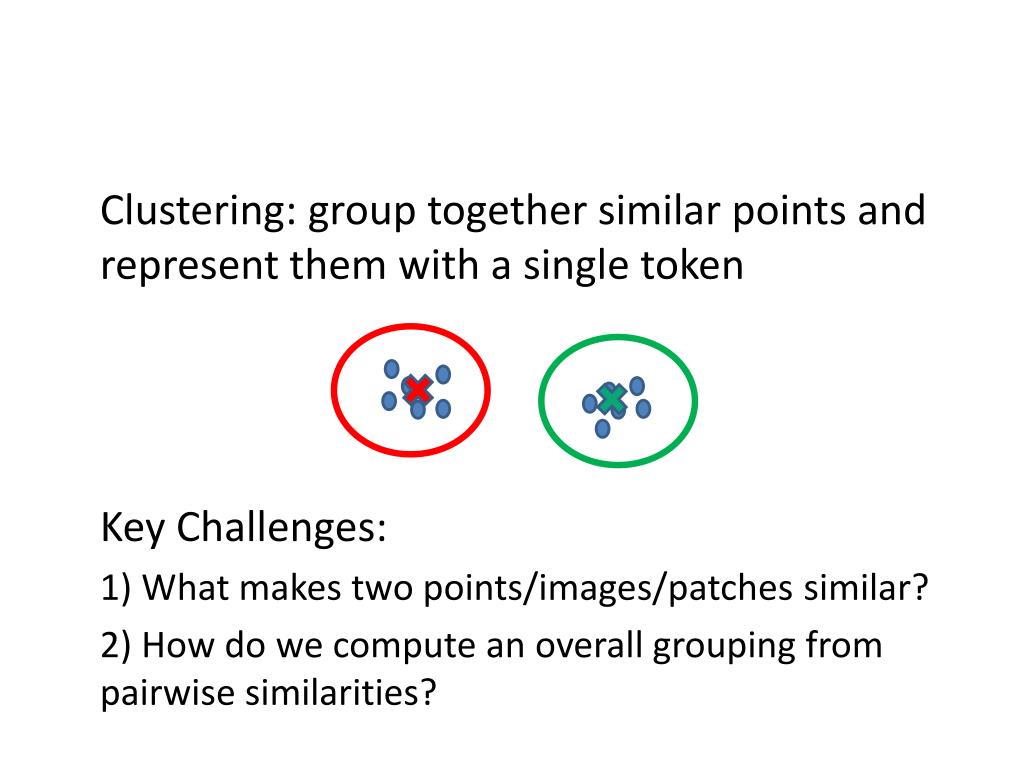 Clustering: group together similar points and represent them with a single token

Key Challenges:

1) What makes two points/images/patches similar?

2) How do we compute an overall grouping from pairwise similarities?